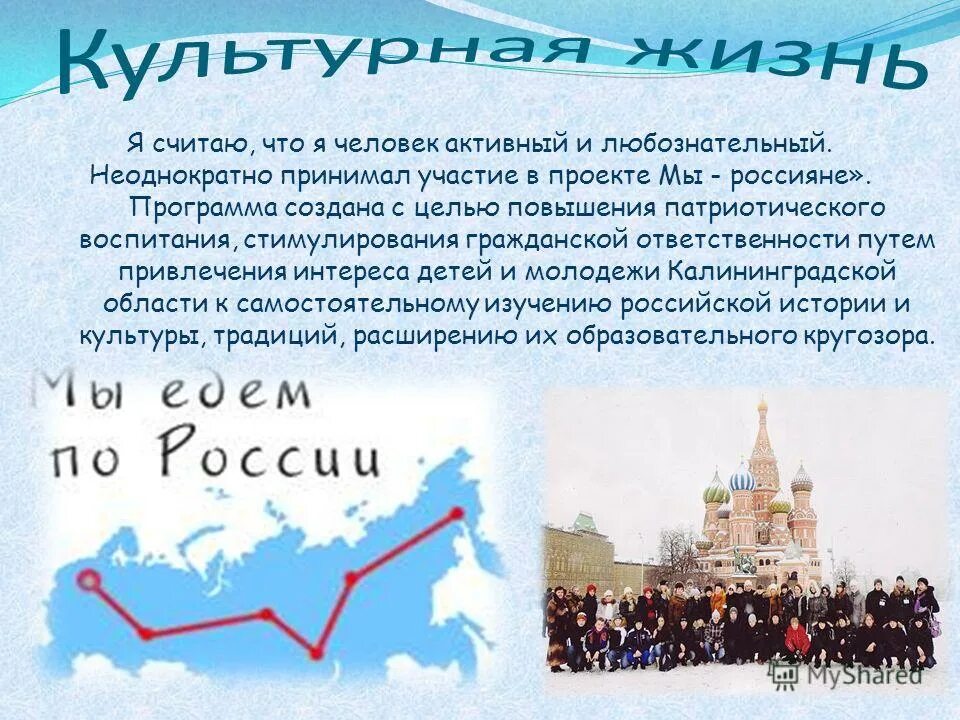 Культурная жизнь

Я считаю, что я человек активный и любознательный. Неоднократно принимал участие в проекте Мы - россияне».

Программа создана с целью повышения патриотического воспитания, стимулирования гражданской ответственности путем привлечения интереса детей и молодежи Калининградской области к самостоятельному изучению российской истории и культуры, традиций, расширению их образовательного кругозора.

Мы едем по России

MyShared